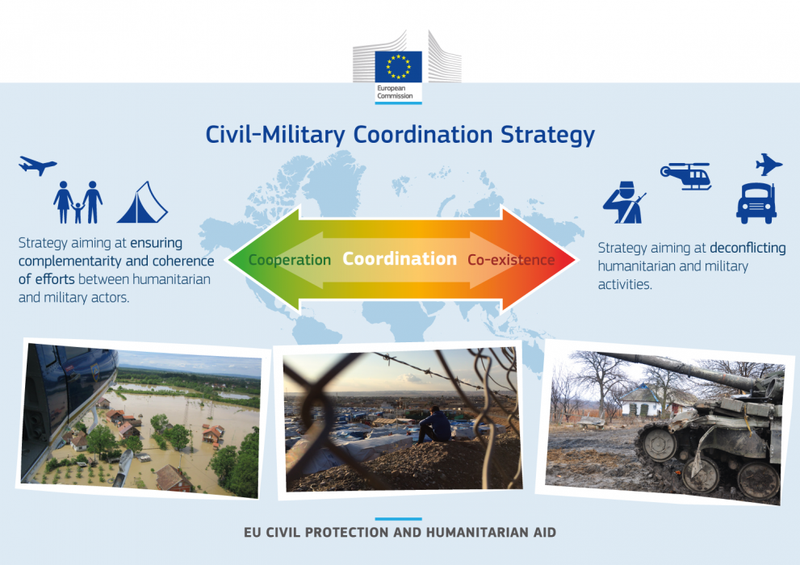 European Commission

Civil-Military Coordination Strategy

Strategy aiming at ensuring complementarity and coherence of efforts between humanitarian and military actors.

Cooperation Coordination Co-existence

Strategy aiming at deconflicting humanitarian and military activities.

EU CIVIL PROTECTION AND HUMANITARIAN AID